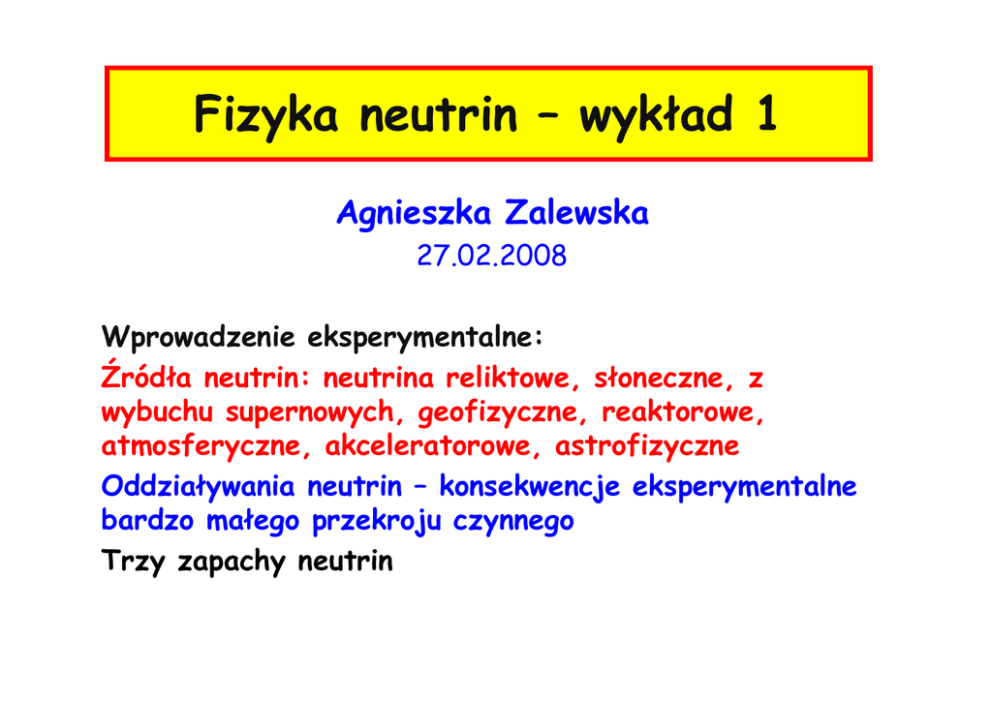 Fizyka neutrin – wykład 1

Agnieszka Zalewska
27.02.2008

Wprowadzenie eksperymentalne:

Źródła neutrin: neutrina reliktowe, słoneczne, z wybuchu supernowych, geofizyczne, reaktorowe, atmosferyczne, akceleratorowe, astrofizyczne

Oddziaływania neutrin – konsekwencje eksperymentalne bardzo małego przekroju czynnego

Trzy zapachy neutrin